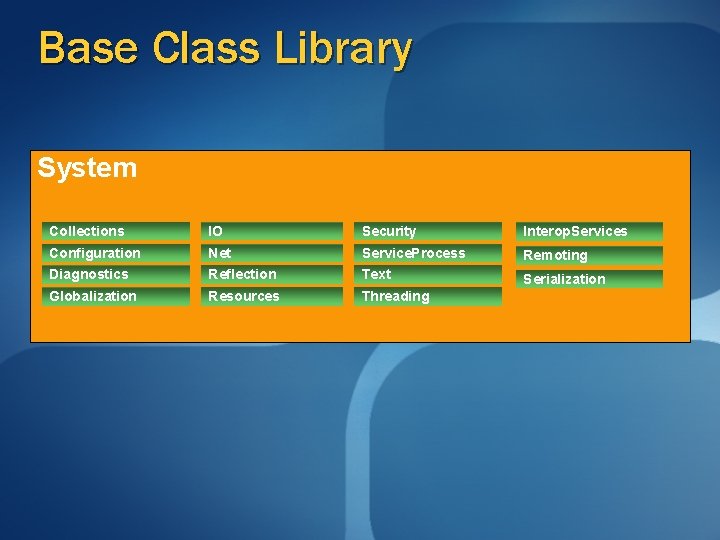 Base Class Library

System

Collections
Configuration
Diagnostics
Globalization

IO
Net
Reflection
Resources

Security
ServiceProcess
Text
Threading

InteropServices
Remoting
Serialization